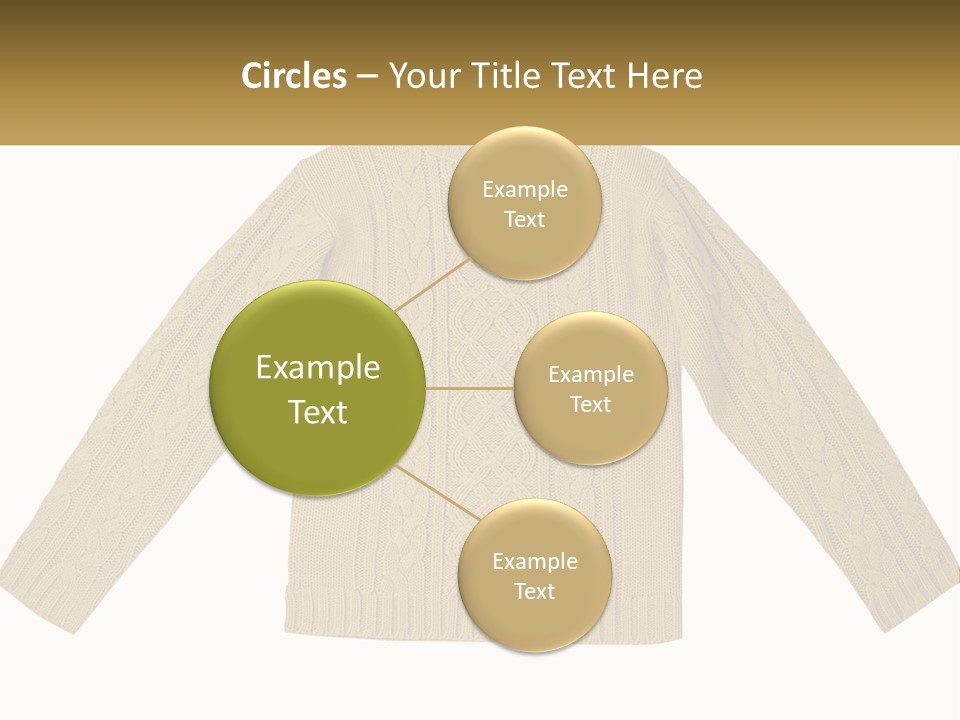 Circles – Your Title Text Here

Example Text

Example Text

Example Text

Example Text